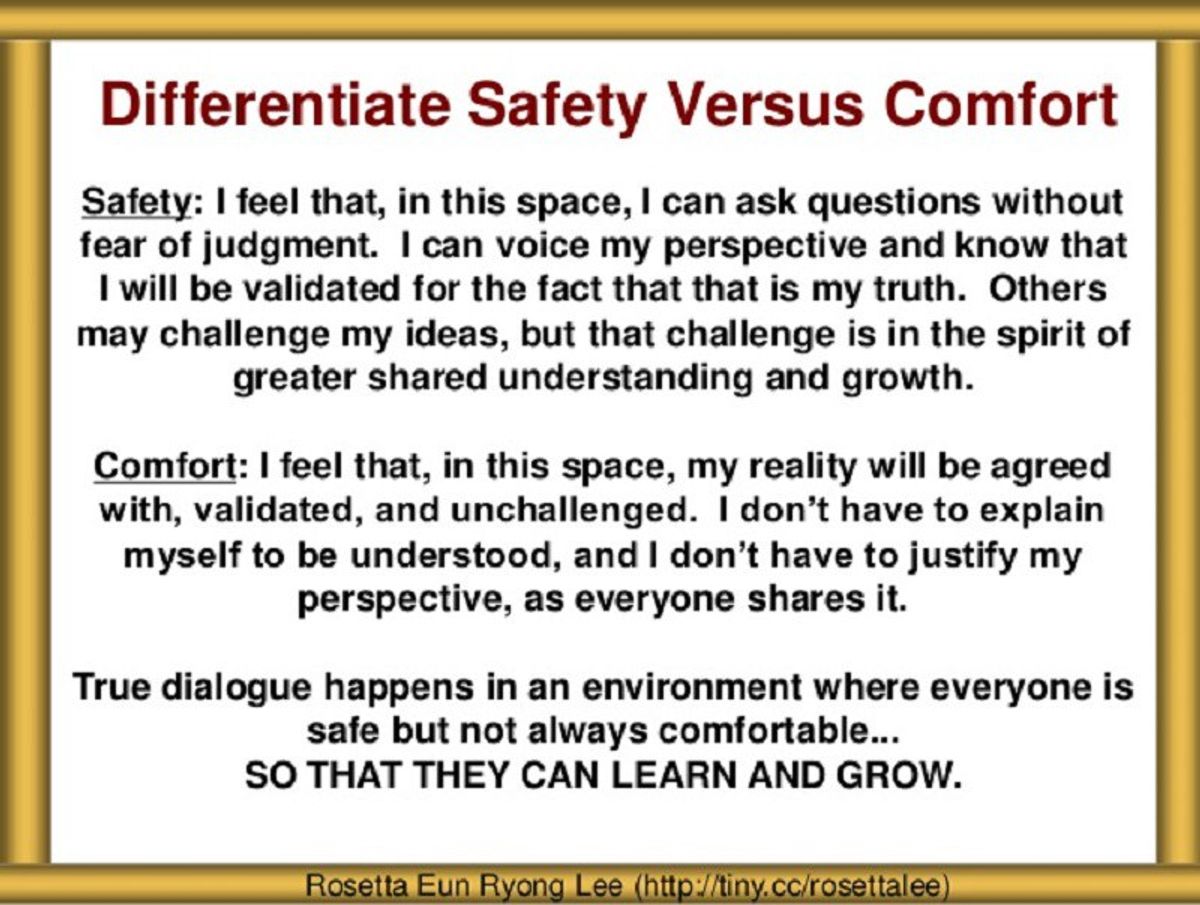 Differentiate Safety Versus Comfort

Safety: I feel that, in this space, I can ask questions without fear of judgment. I can voice my perspective and know that I will be validated for the fact that that is my truth. Others may challenge my ideas, but that challenge is in the spirit of greater shared understanding and growth.

Comfort: I feel that, in this space, my reality will be agreed with, validated, and unchallenged. I don't have to explain myself to be understood, and I don't have to justify my perspective, as everyone shares it.

True dialogue happens in an environment where everyone is safe but not always comfortable...
SO THAT THEY CAN LEARN AND GROW.

Rosetta Eun Ryong Lee (http://tiny.cc/rosettalee)